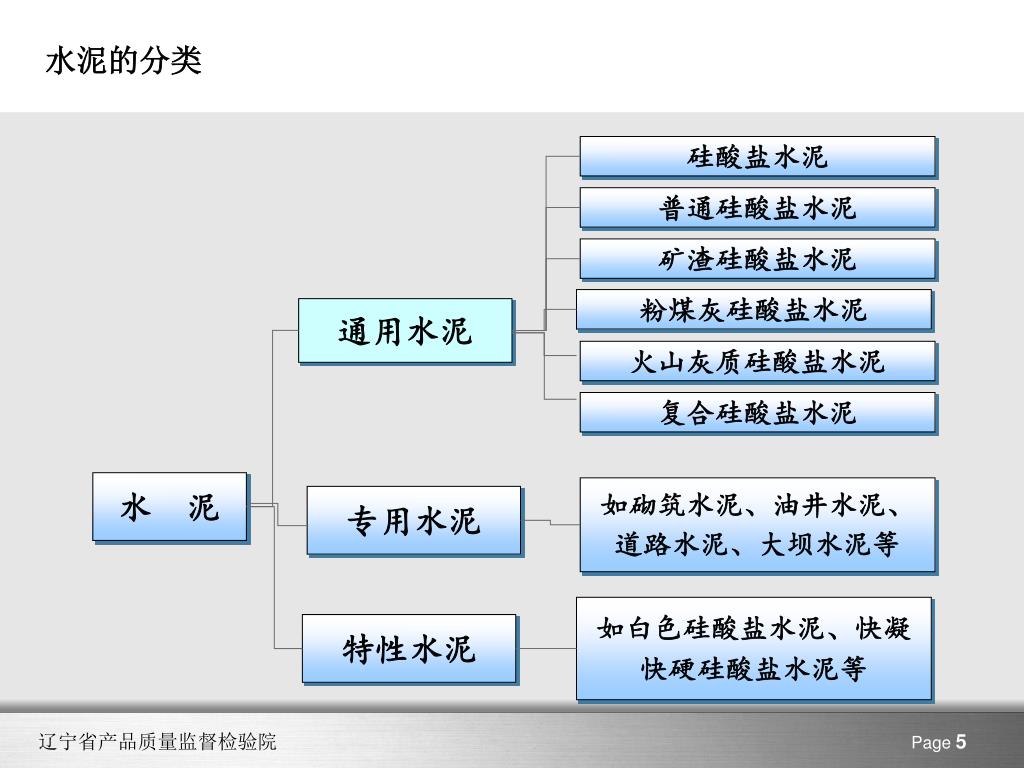 水泥的分类

水　泥

通用水泥

硅酸盐水泥

普通硅酸盐水泥

矿渣硅酸盐水泥

粉煤灰硅酸盐水泥

火山灰质硅酸盐水泥

复合硅酸盐水泥

专用水泥

如砌筑水泥、油井水泥、道路水泥、大坝水泥等

特性水泥

如白色硅酸盐水泥、快凝快硬硅酸盐水泥等

辽宁省产品质量监督检验院

Page 5